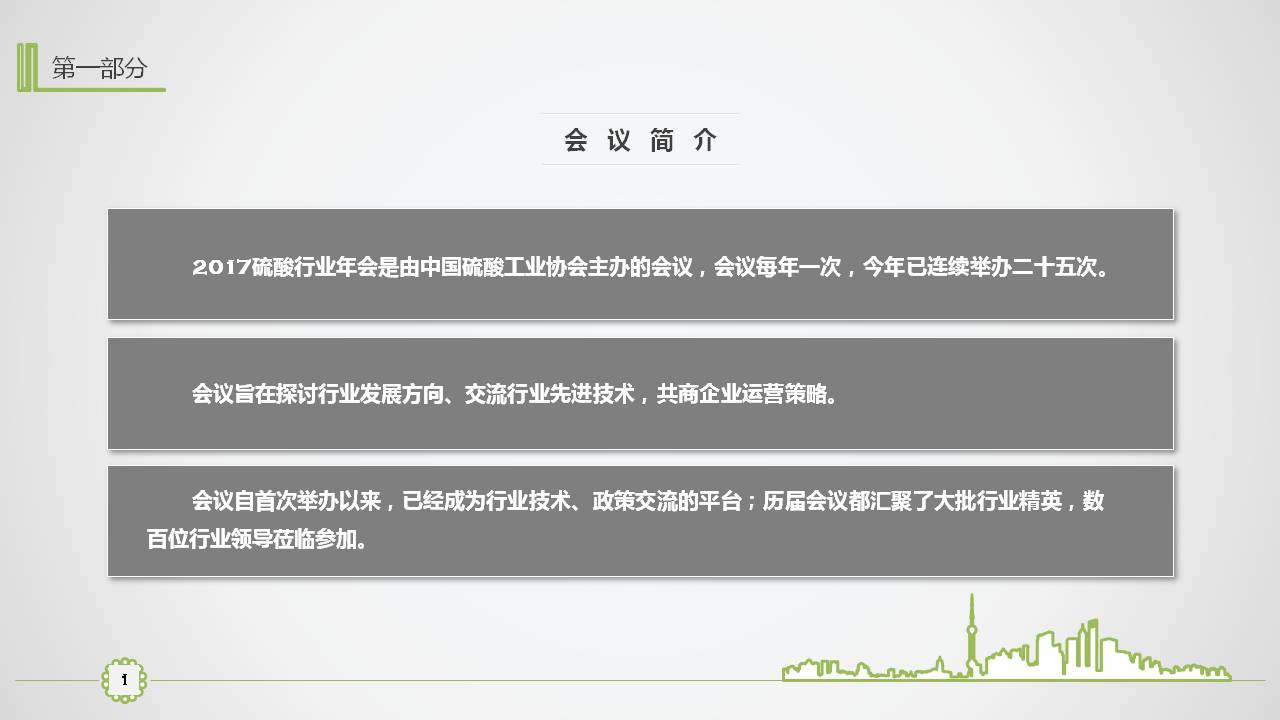 第一部分

会 议 简 介

2017硫酸行业年会是由中国硫酸工业协会主办的会议，会议每年一次，今年已连续举办二十五次。

会议旨在探讨行业发展方向、交流行业先进技术，共商企业运营策略。

会议自首次举办以来，已经成为行业技术、政策交流的平台；历届会议都汇聚了大批行业精英，数百位行业领导莅临参加。

1